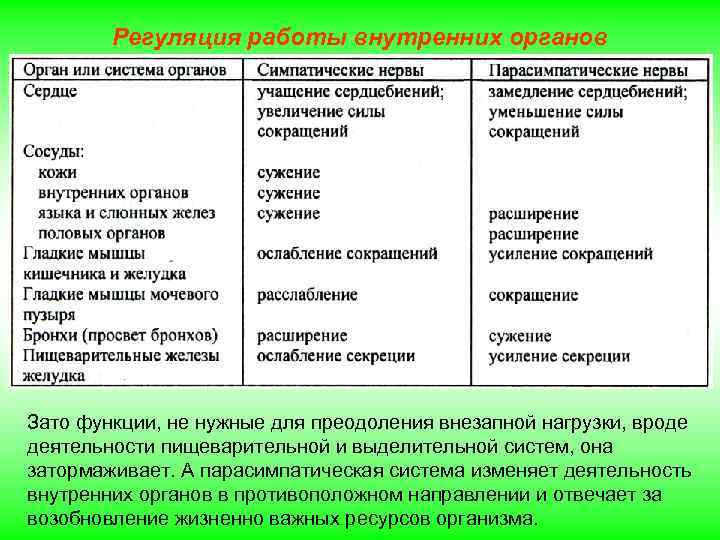 Регуляция работы внутренних органов

| Орган или система органов | Симпатические нервы | Парасимпатические нервы |
|---|---|---|
| Сердце | учащение сердцебиений; увеличение силы сокращений | замедление сердцебиений; уменьшение силы сокращений |
| Сосуды: | | |
| кожи | сужение | |
| внутренних органов | сужение | |
| языка и слюнных желез | сужение | расширение |
| половых органов | | расширение |
| Гладкие мышцы кишечника и желудка | ослабление сокращений | усиление сокращений |
| Гладкие мышцы мочевого пузыря | расслабление | сокращение |
| Бронхи (просвет бронхов) | расширение | сужение |
| Пищеварительные железы желудка | ослабление секреции | усиление секреции |

Зато функции, не нужные для преодоления внезапной нагрузки, вроде деятельности пищеварительной и выделительной систем, она затормаживает. А парасимпатическая система изменяет деятельность внутренних органов в противоположном направлении и отвечает за возобновление жизненно важных ресурсов организма.